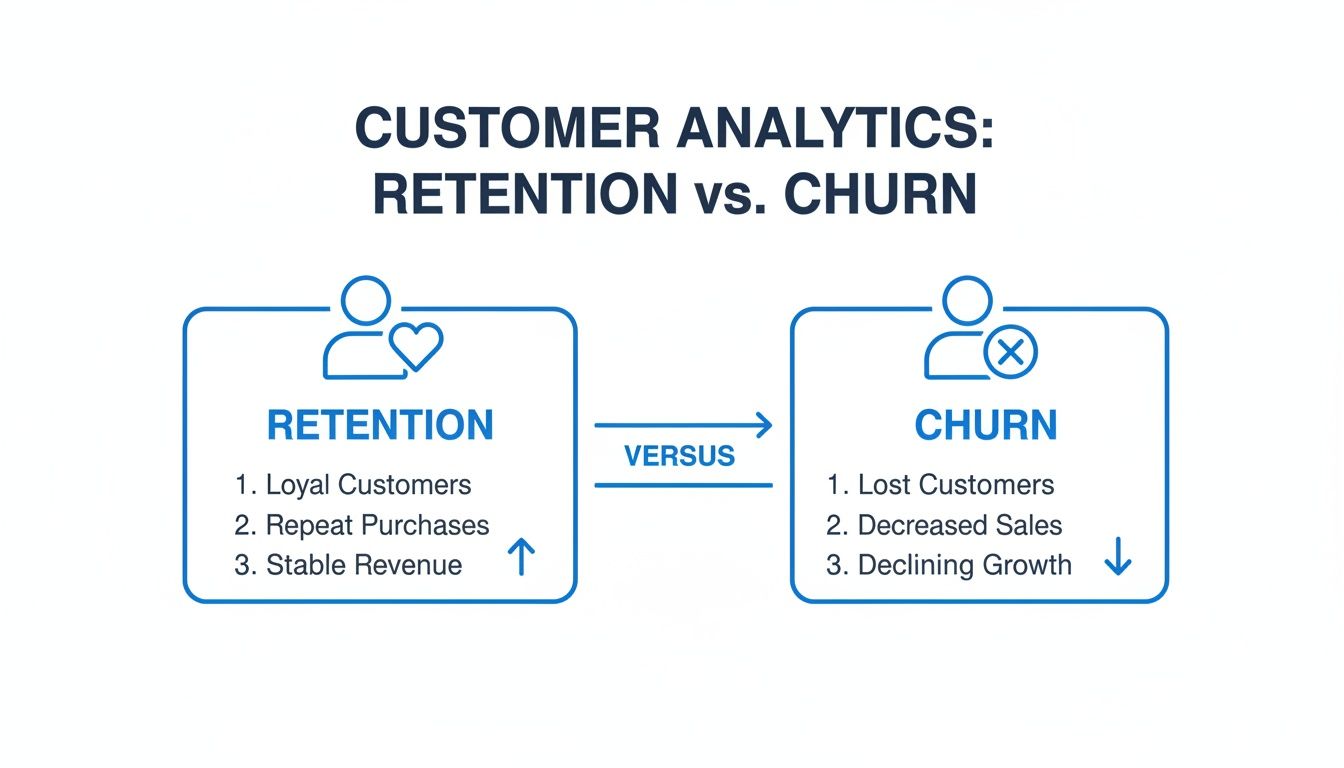 CUSTOMER ANALYTICS:
RETENTION vs. CHURN

RETENTION

1. Loyal Customers
2. Repeat Purchases
3. Stable Revenue

VERSUS

CHURN

1. Lost Customers
2. Decreased Sales
3. Declining Growth